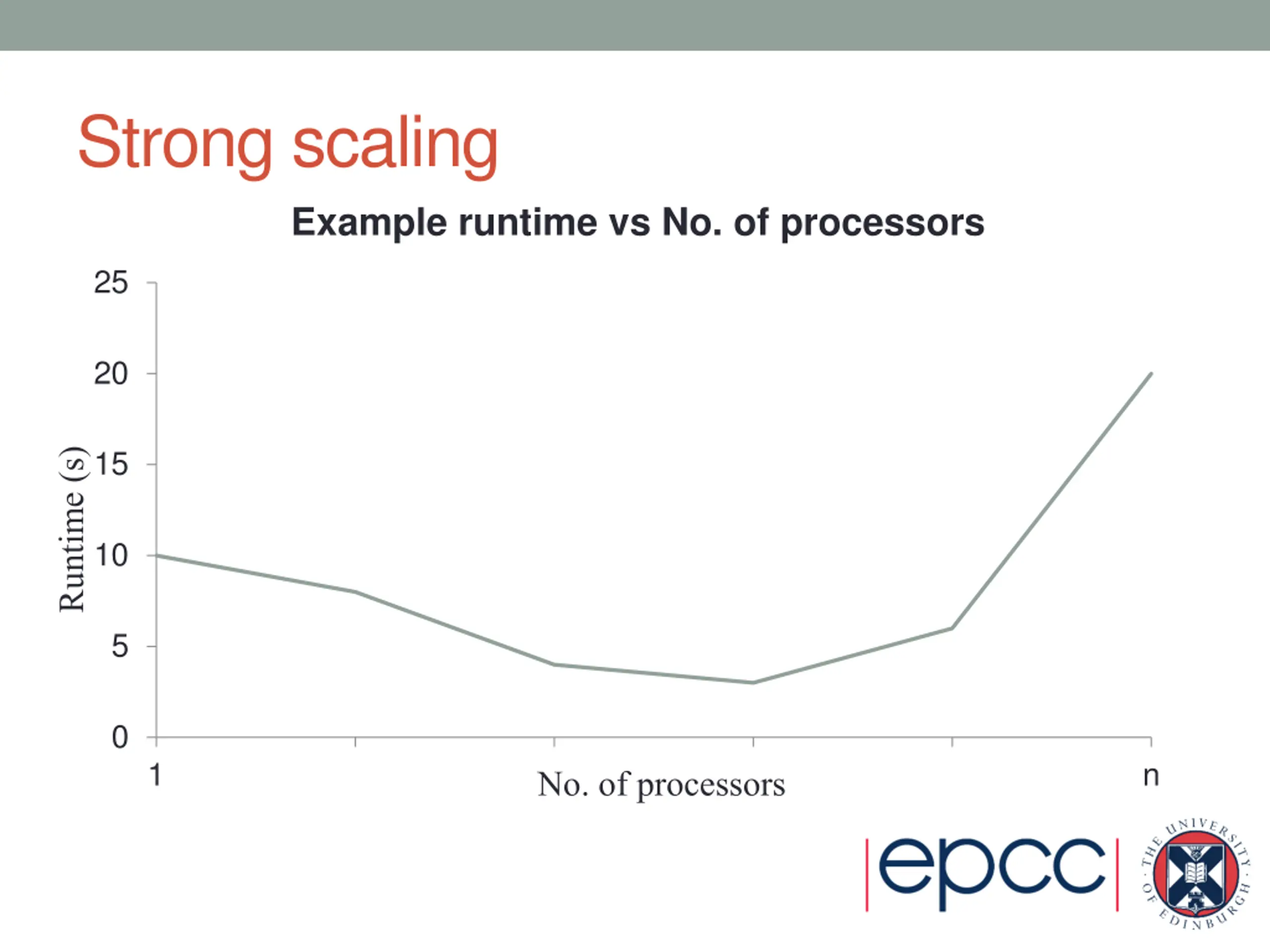 Strong scaling

Example runtime vs No. of processors

Runtime (s)

25
20
15
10
5
0

1
No. of processors
n

epcc

THE UNIVERSITY OF EDINBURGH